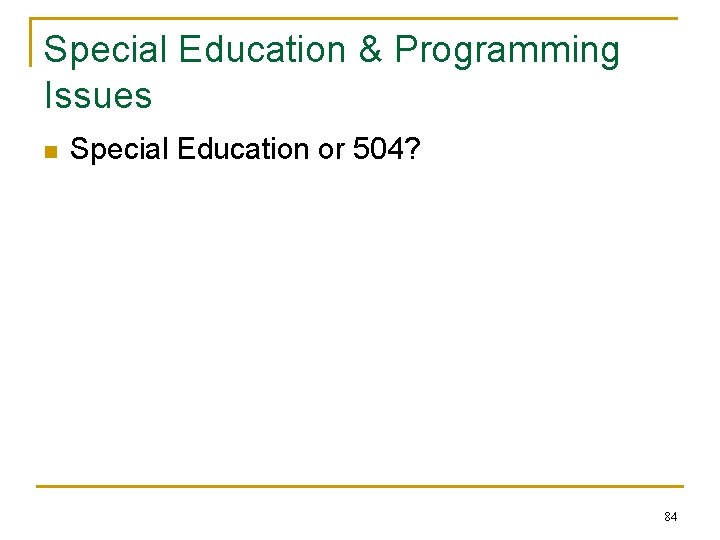 Special Education & Programming Issues

Special Education or 504?

84